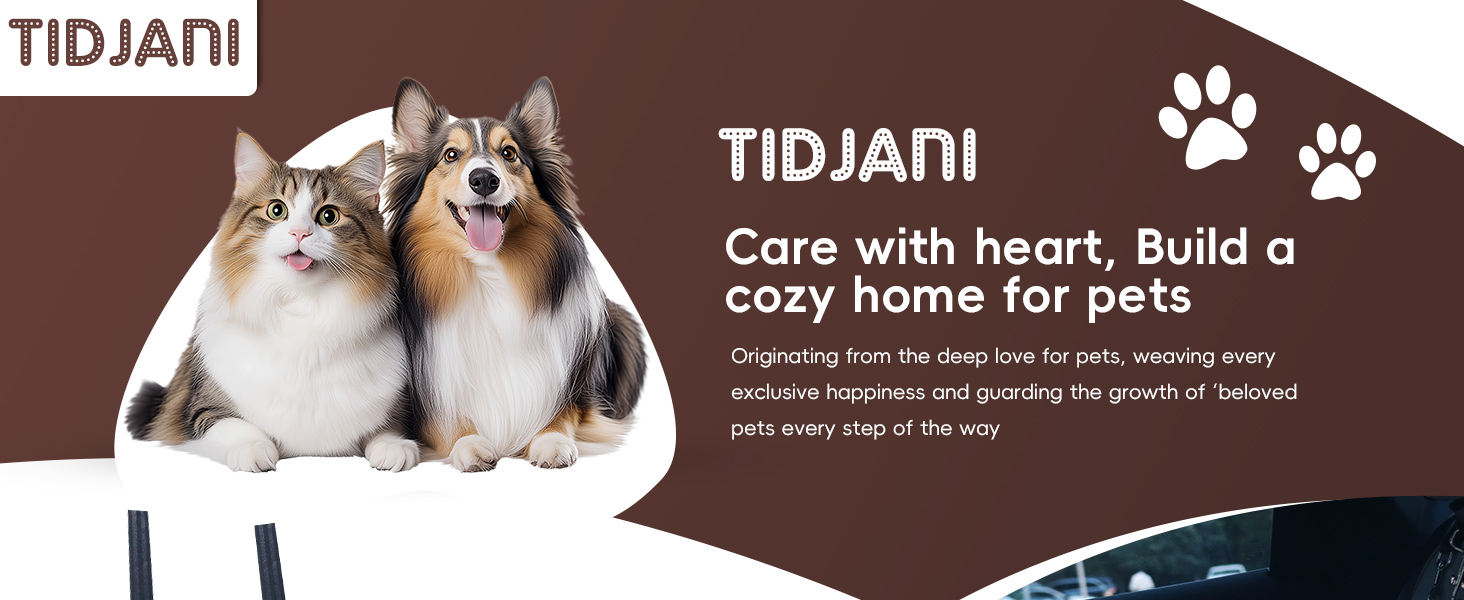 TIDJANI

TIDJANI

Care with heart, Build a cozy home for pets

Originating from the deep love for pets, weaving every exclusive happiness and guarding the growth of 'beloved pets every step of the way